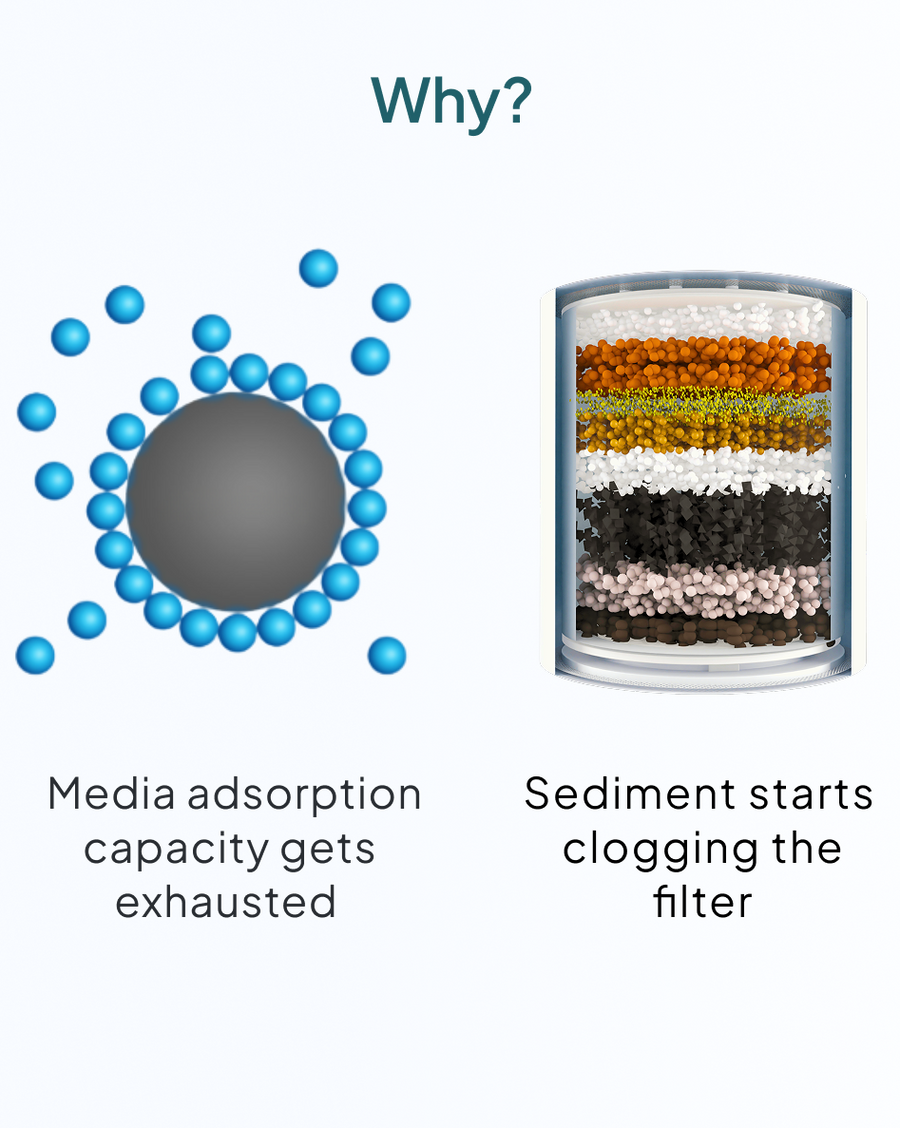 Why?

Media adsorption capacity gets exhausted

Sediment starts clogging the filter